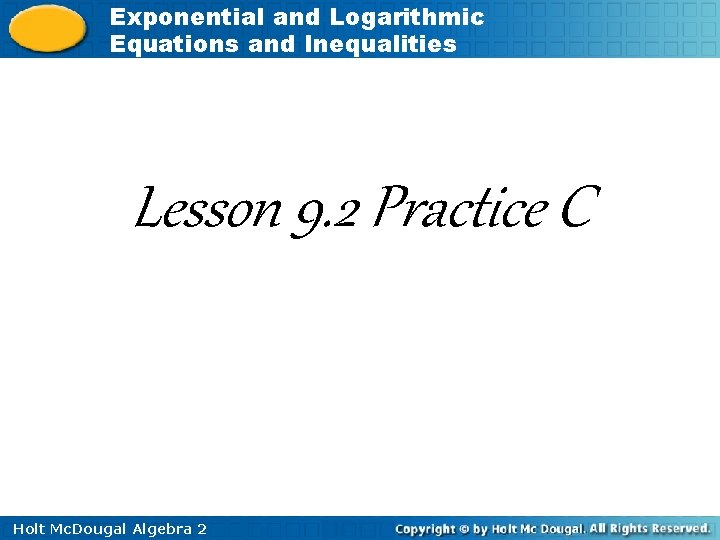 Exponential and Logarithmic Equations and Inequalities

Lesson 9.2 Practice C

Holt McDougal Algebra 2

Copyright © by Holt Mc Dougal. All Rights Reserved.